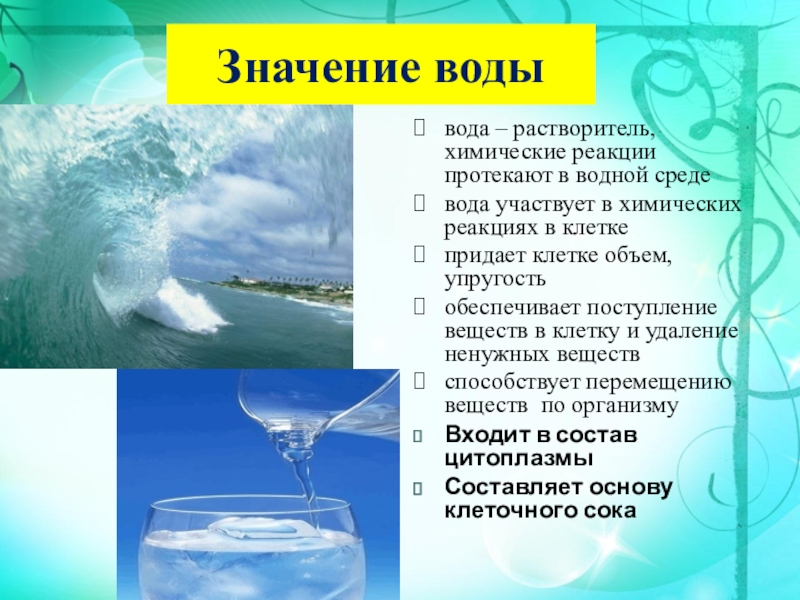 Значение воды

вода – растворитель, химические реакции протекают в водной среде

вода участвует в химических реакциях в клетке

придает клетке объем, упругость

обеспечивает поступление веществ в клетку и удаление ненужных веществ

способствует перемещению веществ по организму

Входит в состав цитоплазмы

Составляет основу клеточного сока